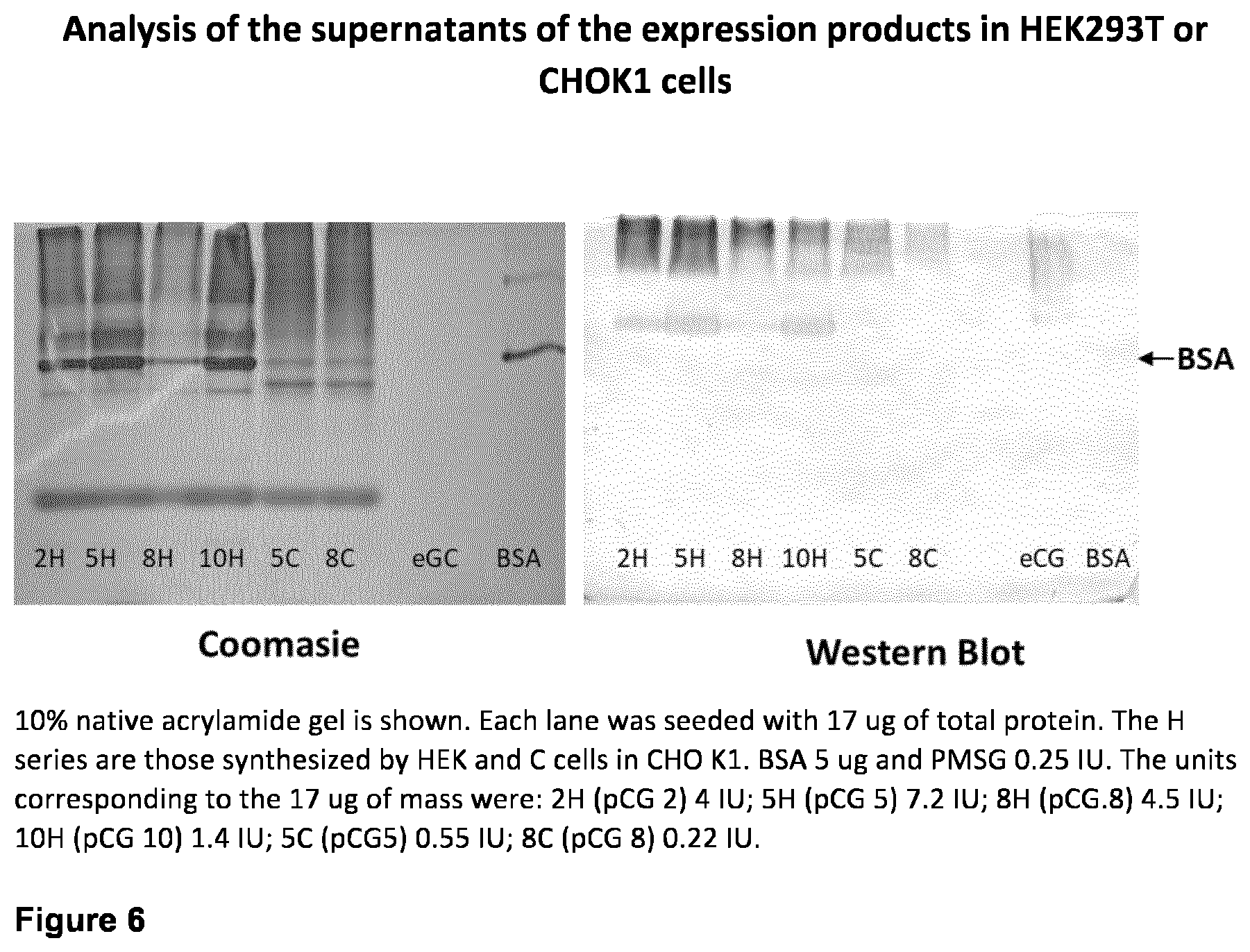 Analysis of the supernatants of the expression products in HEK293T or CHOK1 cells

2H 5H 8H 10H 5C 8C eGC BSA

2H 5H 8H 10H 5C 8C eCG BSA

←BSA

Coomasie

Western Blot

10% native acrylamide gel is shown. Each lane was seeded with 17 ug of total protein. The H series are those synthesized by HEK and C cells in CHO K1. BSA 5 ug and PMSG 0.25 IU. The units corresponding to the 17 ug of mass were: 2H (pCG 2) 4 IU; 5H (pCG 5) 7.2 IU; 8H (pCG.8) 4.5 IU; 10H (pCG 10) 1.4 IU; 5C (pCG5) 0.55 IU; 8C (pCG 8) 0.22 IU.

Figure 6